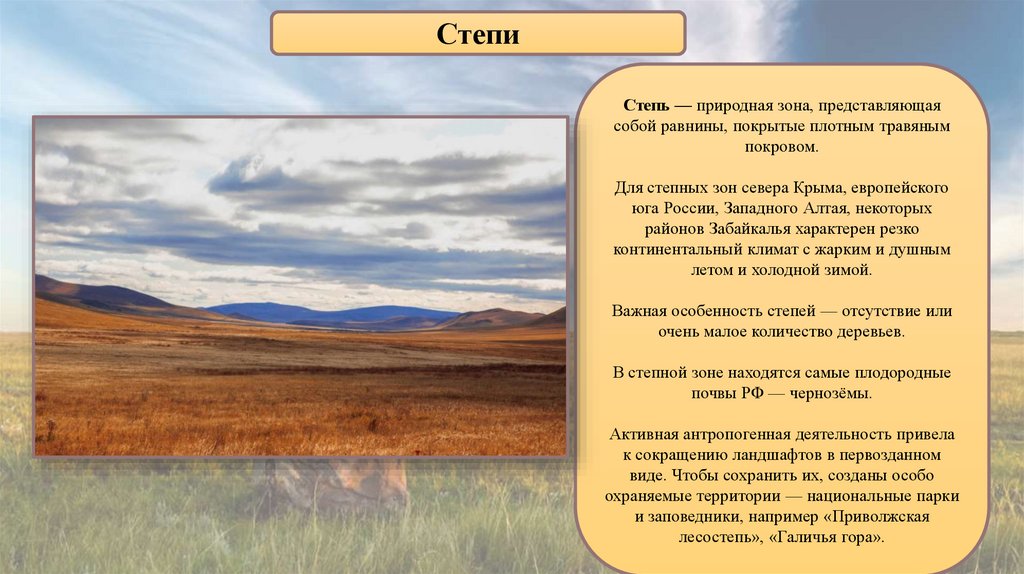 Степи

Степь — природная зона, представляющая собой равнины, покрытые плотным травяным покровом.

Для степных зон севера Крыма, европейского юга России, Западного Алтая, некоторых районов Забайкалья характерен резко континентальный климат с жарким и душным летом и холодной зимой.

Важная особенность степей — отсутствие или очень малое количество деревьев.

В степной зоне находятся самые плодородные почвы РФ — чернозёмы.

Активная антропогенная деятельность привела к сокращению ландшафтов в первозданном виде. Чтобы сохранить их, созданы особо охраняемые территории — национальные парки и заповедники, например «Приволжская лесостепь», «Галичья гора».